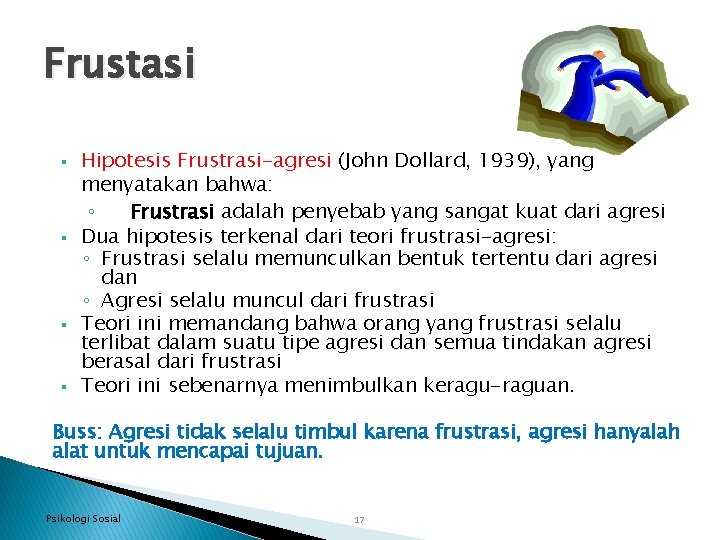 Frustasi

▪ Hipotesis Frustrasi-agresi (John Dollard, 1939), yang menyatakan bahwa:
◦ Frustrasi adalah penyebab yang sangat kuat dari agresi
▪ Dua hipotesis terkenal dari teori frustrasi-agresi:
◦ Frustrasi selalu memunculkan bentuk tertentu dari agresi dan
◦ Agresi selalu muncul dari frustrasi
▪ Teori ini memandang bahwa orang yang frustrasi selalu terlibat dalam suatu tipe agresi dan semua tindakan agresi berasal dari frustrasi
▪ Teori ini sebenarnya menimbulkan keragu-raguan.

Buss: Agresi tidak selalu timbul karena frustrasi, agresi hanyalah alat untuk mencapai tujuan.

Psikologi Sosial

17